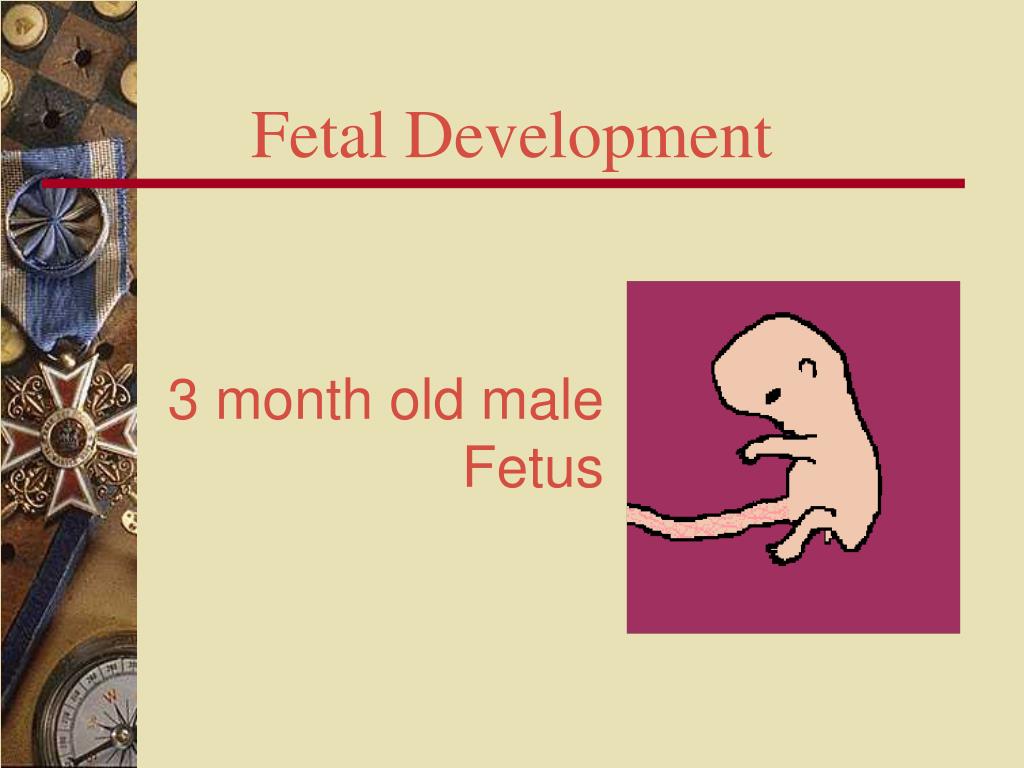 Fetal Development

3 month old male Fetus